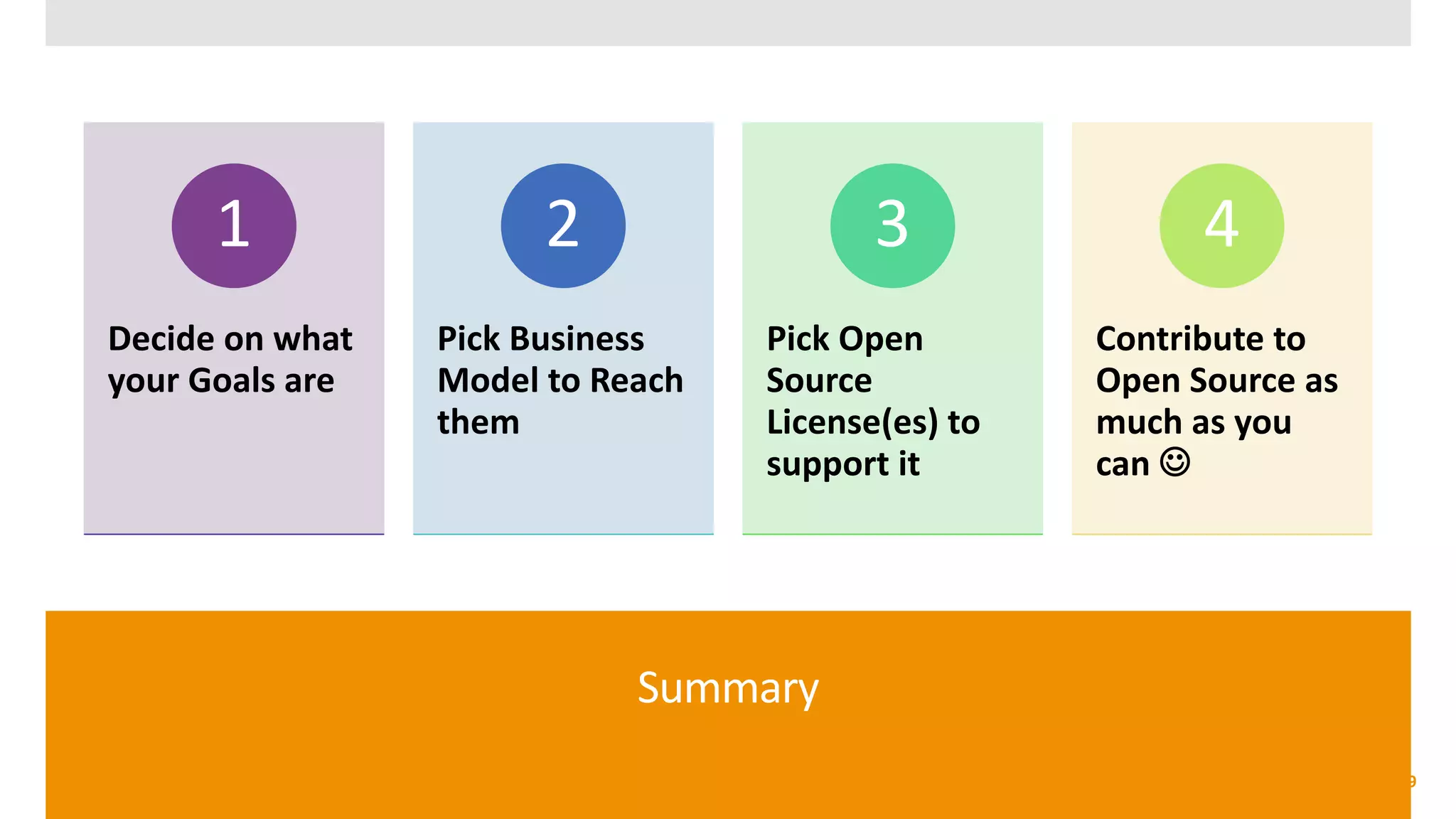 1

Decide on what your Goals are

2

Pick Business Model to Reach them

3

Pick Open Source License(es) to support it

4

Contribute to Open Source as much as you can ☺

Summary